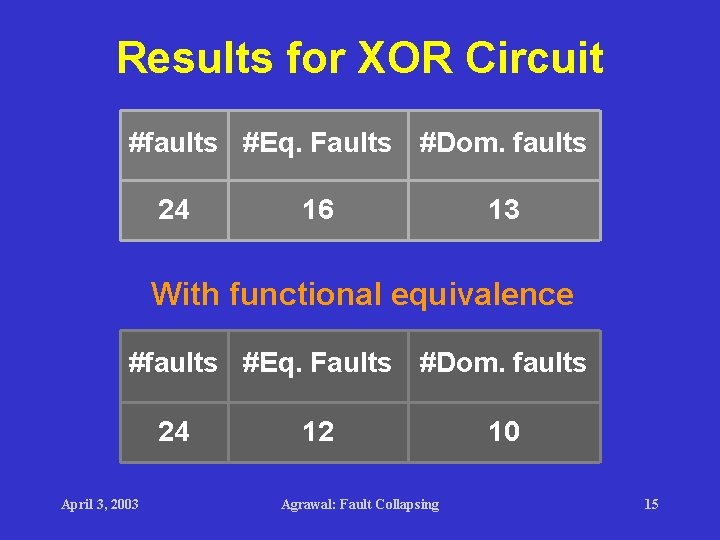 Results for XOR Circuit

| #faults | #Eq. Faults | #Dom. faults |
|---|---|---|
| 24 | 16 | 13 |

With functional equivalence

| #faults | #Eq. Faults | #Dom. faults |
|---|---|---|
| 24 | 12 | 10 |

April 3, 2003 Agrawal: Fault Collapsing 15